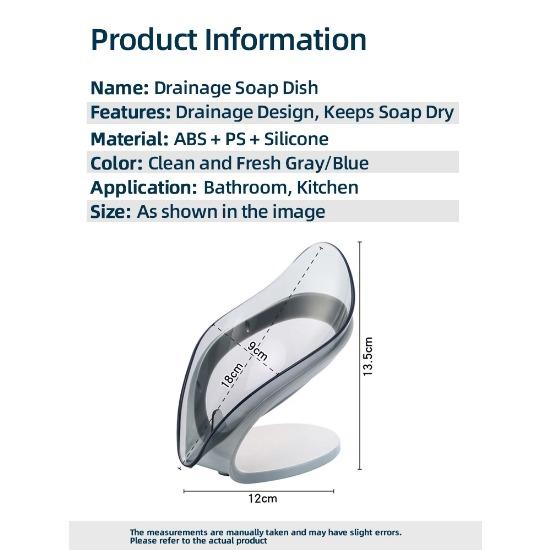 Product Information

Name: Drainage Soap Dish
Features: Drainage Design, Keeps Soap Dry
Material: ABS + PS + Silicone
Color: Clean and Fresh Gray/Blue
Application: Bathroom, Kitchen
Size: As shown in the image

9cm
18cm
13.5cm
12cm

The measurements are manually taken and may have slight errors. Please refer to the actual product